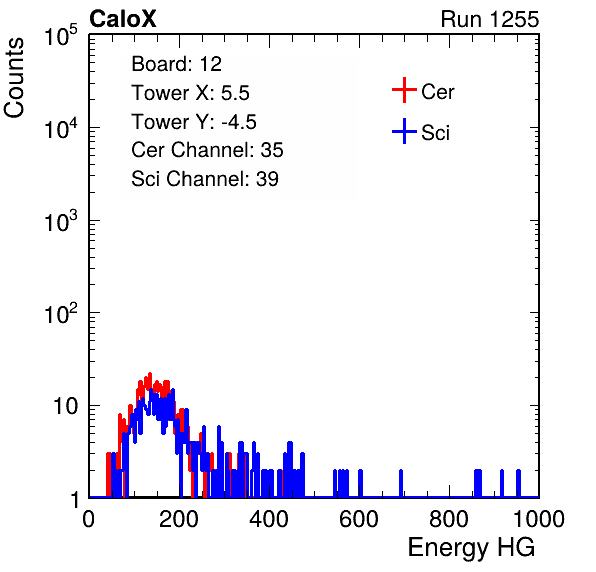 CaloX

Run 1255

Counts

$10^5$
$10^4$
$10^3$
$10^2$
10
1

Board: 12
Tower X: 5.5
Tower Y: -4.5
Cer Channel: 35
Sci Channel: 39

Cer
Sci

0 200 400 600 800 1000

Energy HG